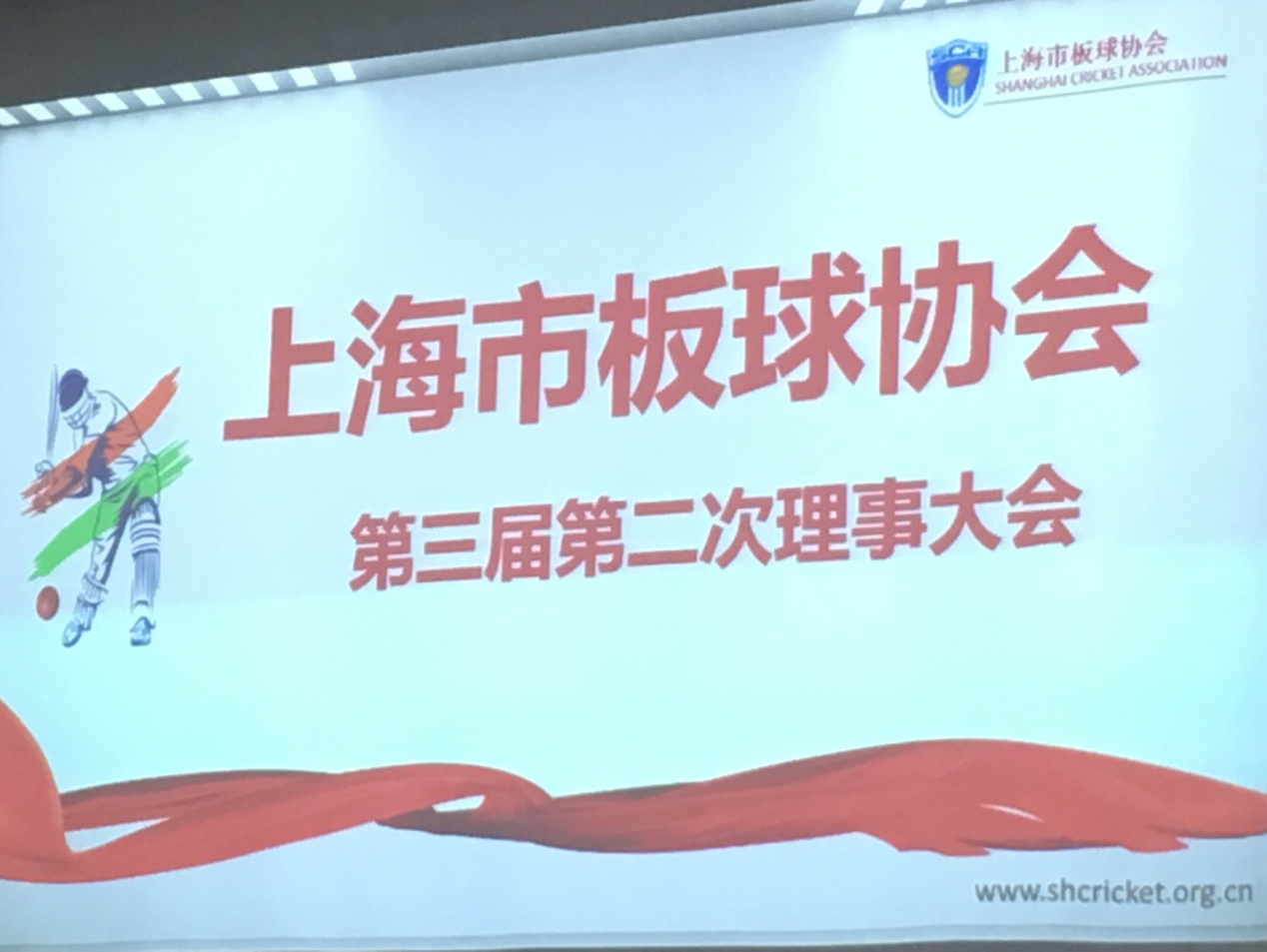 SCA 上海市板球协会
SHANGHAI CRICKET ASSOCIATION

上海市板球协会

第三届第二次理事大会

www.shcricket.org.cn